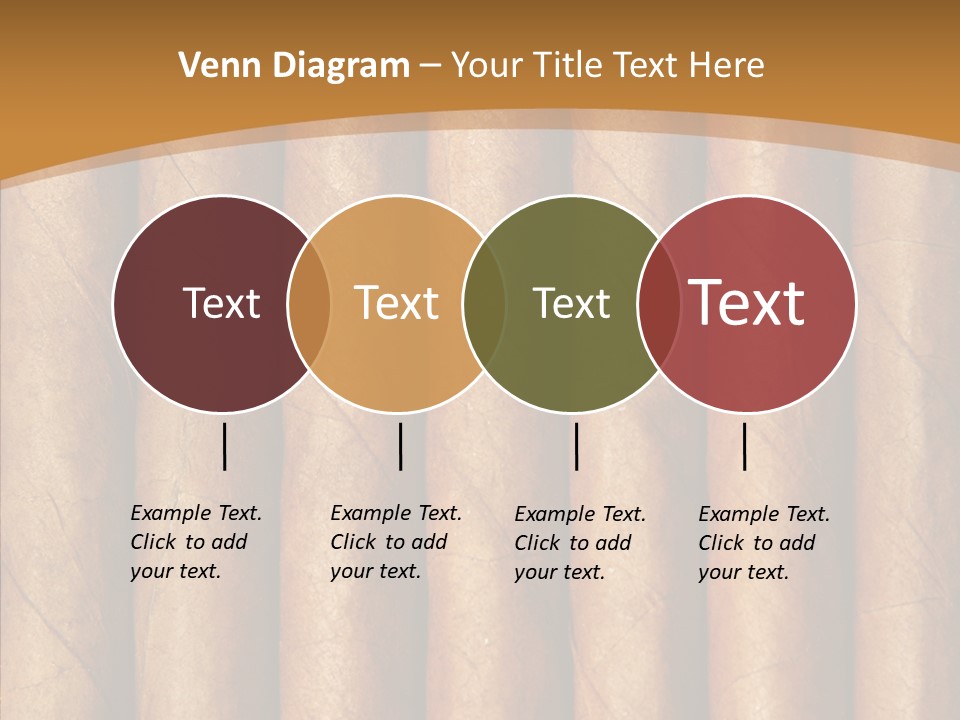 Venn Diagram – Your Title Text Here

Text

Text

Text

Text

Example Text. Click to add your text.

Example Text. Click to add your text.

Example Text. Click to add your text.

Example Text. Click to add your text.